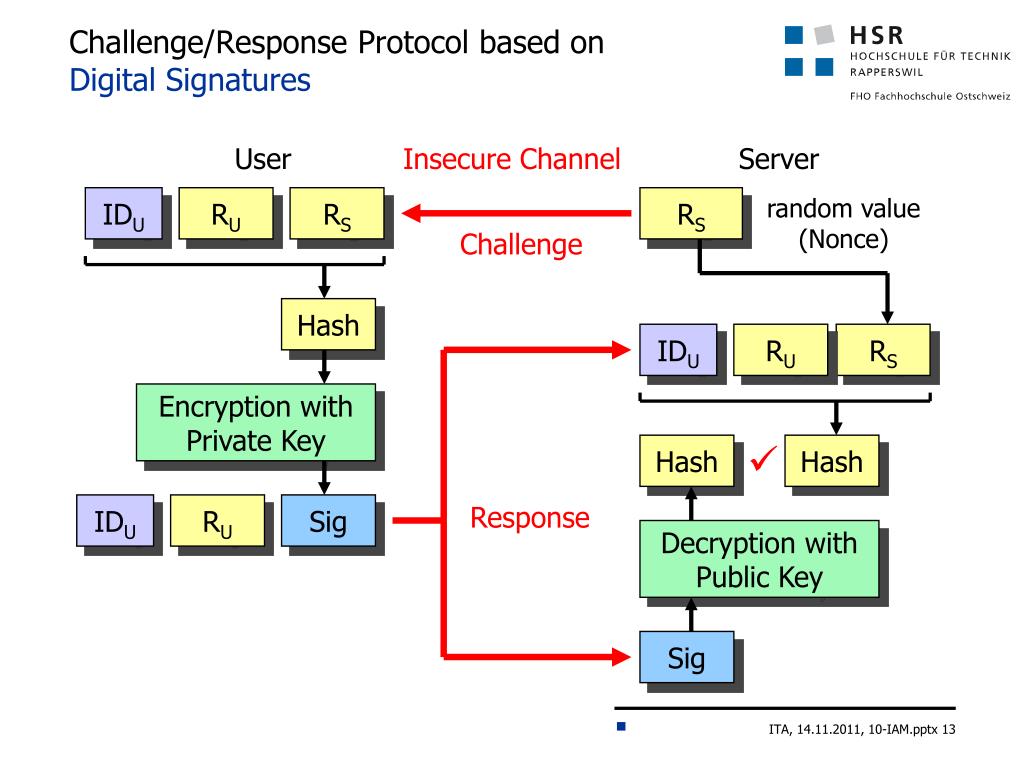 Challenge/Response Protocol based on Digital Signatures

HSR
HOCHSCHULE FÜR TECHNIK
RAPPERSWIL
FHO Fachhochschule Ostschweiz

User

Insecure Channel

Server

$ID_U$ $R_U$ $R_S$

Challenge

$R_S$

random value (Nonce)

Hash

Encryption with Private Key

$ID_U$ $R_U$ Sig

Response

$ID_U$ $R_U$ $R_S$

Hash ✓ Hash

Decryption with Public Key

Sig

ITA, 14.11.2011, 10-IAM.pptx 13